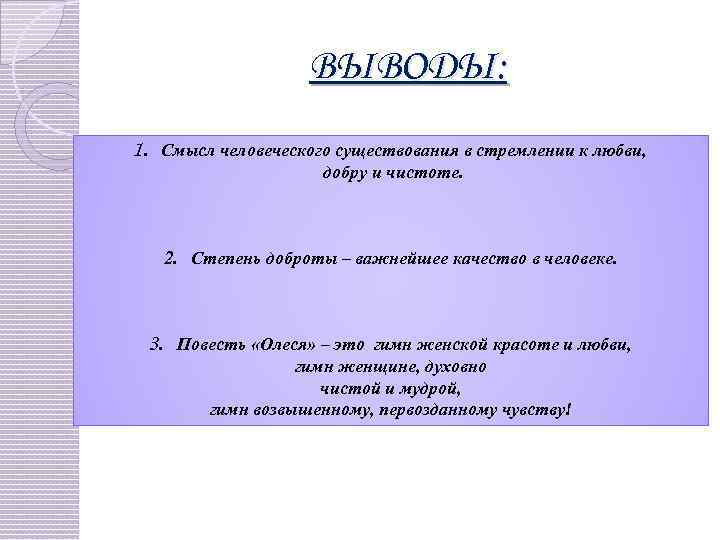 ВЫВОДЫ:

1. Смысл человеческого существования в стремлении к любви, добру и чистоте.

2. Степень доброты – важнейшее качество в человеке.

3. Повесть «Олеся» – это гимн женской красоте и любви, гимн женщине, духовно чистой и мудрой, гимн возвышенному, первозданному чувству!